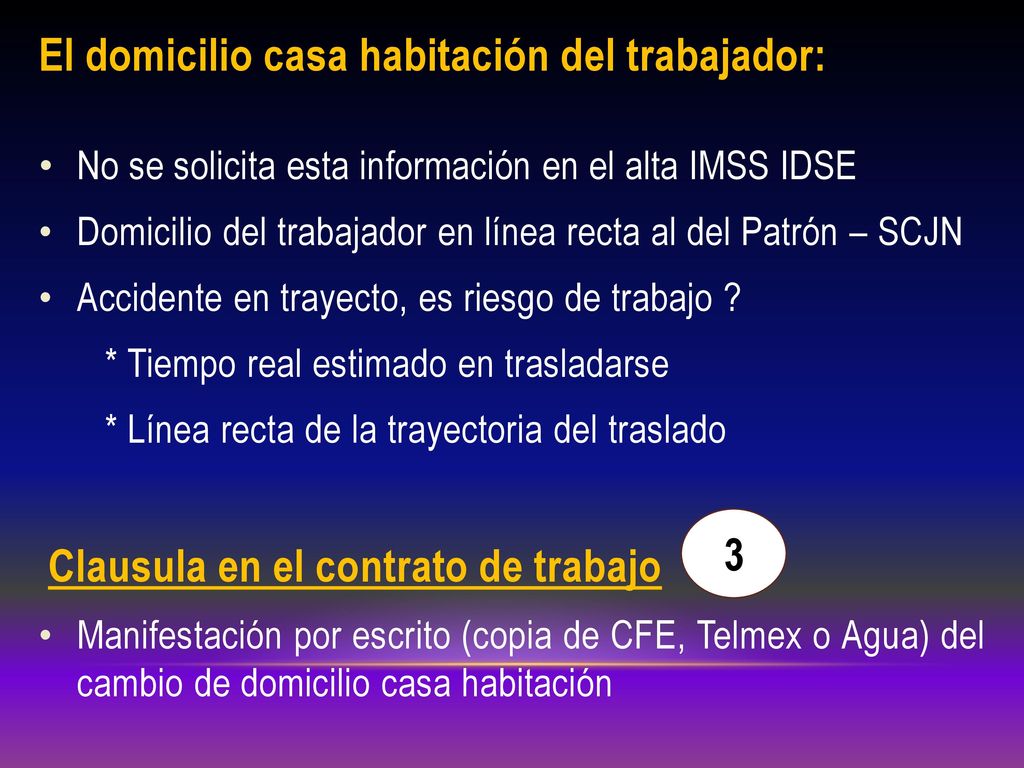 El domicilio casa habitación del trabajador:

• No se solicita esta información en el alta IMSS IDSE
• Domicilio del trabajador en línea recta al del Patrón – SCJN
• Accidente en trayecto, es riesgo de trabajo ?
* Tiempo real estimado en trasladarse
* Línea recta de la trayectoria del traslado

Clausula en el contrato de trabajo

3

• Manifestación por escrito (copia de CFE, Telmex o Agua) del cambio de domicilio casa habitación